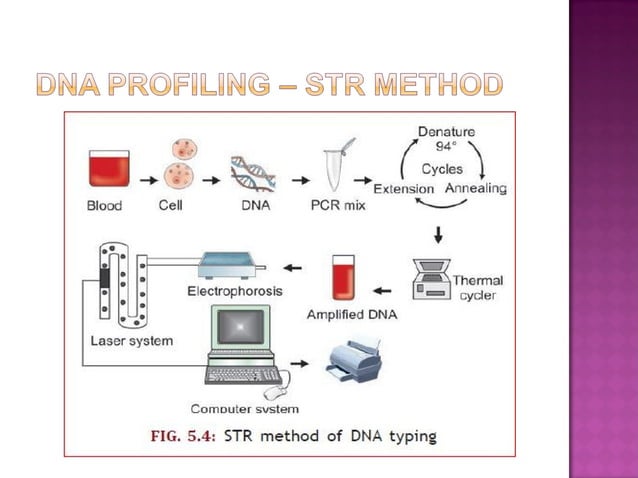 DNA PROFILING – STR METHOD

Blood
Cell
DNA
PCR mix
Denature 94°
Cycles
Extension
Annealing
Thermal cycler
Amplified DNA
Electrophorosis
Laser system
Computer system

FIG. 5.4: STR method of DNA typing